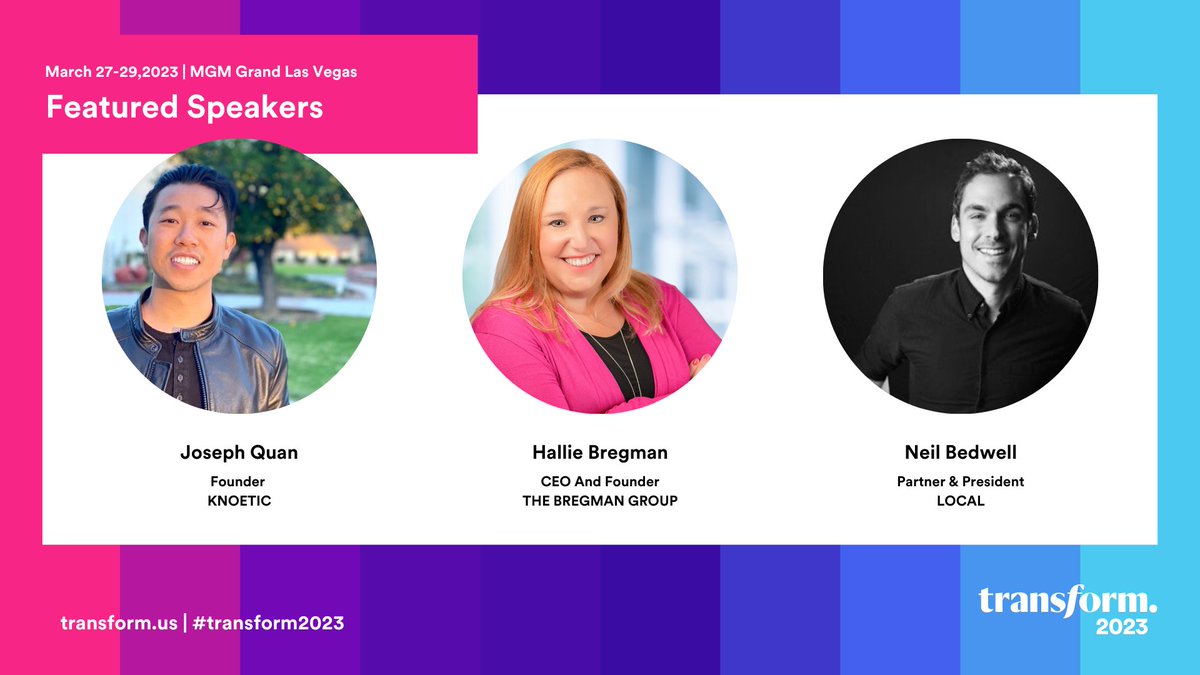 March 27-29,2023 | MGM Grand Las Vegas

Featured Speakers

Joseph Quan
Founder
KNOETIC

Hallie Bregman
CEO And Founder
THE BREGMAN GROUP

Neil Bedwell
Partner & President
LOCAL

transform.us | #transform2023

transform.
2023